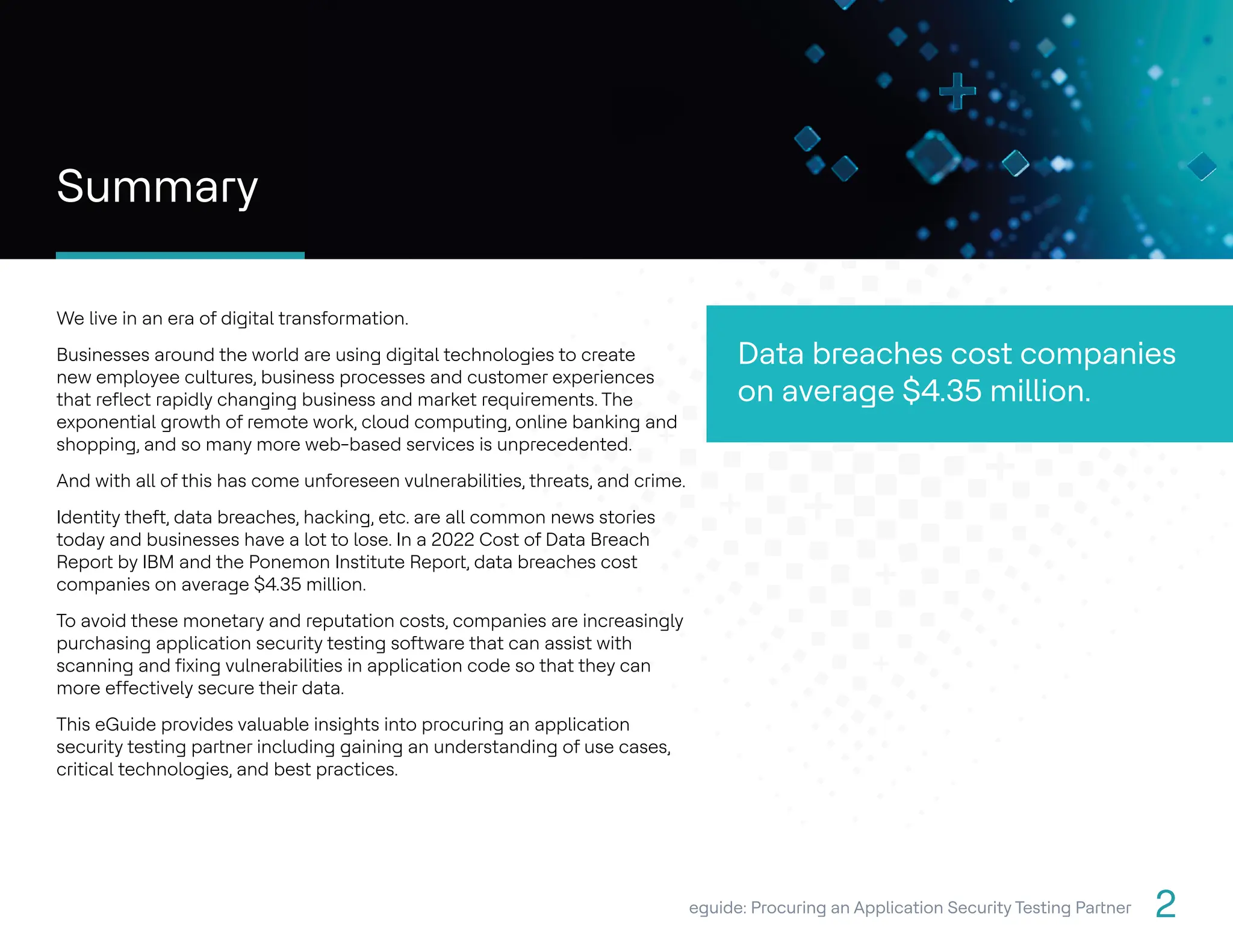 Summary

We live in an era of digital transformation.

Businesses around the world are using digital technologies to create new employee cultures, business processes and customer experiences that reflect rapidly changing business and market requirements. The exponential growth of remote work, cloud computing, online banking and shopping, and so many more web-based services is unprecedented.

And with all of this has come unforeseen vulnerabilities, threats, and crime.

Identity theft, data breaches, hacking, etc. are all common news stories today and businesses have a lot to lose. In a 2022 Cost of Data Breach Report by IBM and the Ponemon Institute Report, data breaches cost companies on average \$4.35 million.

To avoid these monetary and reputation costs, companies are increasingly purchasing application security testing software that can assist with scanning and fixing vulnerabilities in application code so that they can more effectively secure their data.

This eGuide provides valuable insights into procuring an application security testing partner including gaining an understanding of use cases, critical technologies, and best practices.

Data breaches cost companies on average \$4.35 million.

eguide: Procuring an Application Security Testing Partner 2